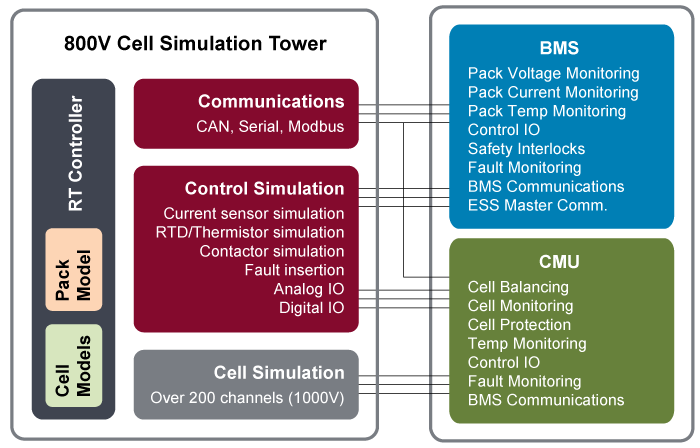 800V Cell Simulation Tower

RT Controller

Pack Model

Cell Models

Communications
CAN, Serial, Modbus

Control Simulation
Current sensor simulation
RTD/Thermistor simulation
Contactor simulation
Fault insertion
Analog IO
Digital IO

Cell Simulation
Over 200 channels (1000V)

BMS
Pack Voltage Monitoring
Pack Current Monitoring
Pack Temp Monitoring
Control IO
Safety Interlocks
Fault Monitoring
BMS Communications
ESS Master Comm.

CMU
Cell Balancing
Cell Monitoring
Cell Protection
Temp Monitoring
Control IO
Fault Monitoring
BMS Communications